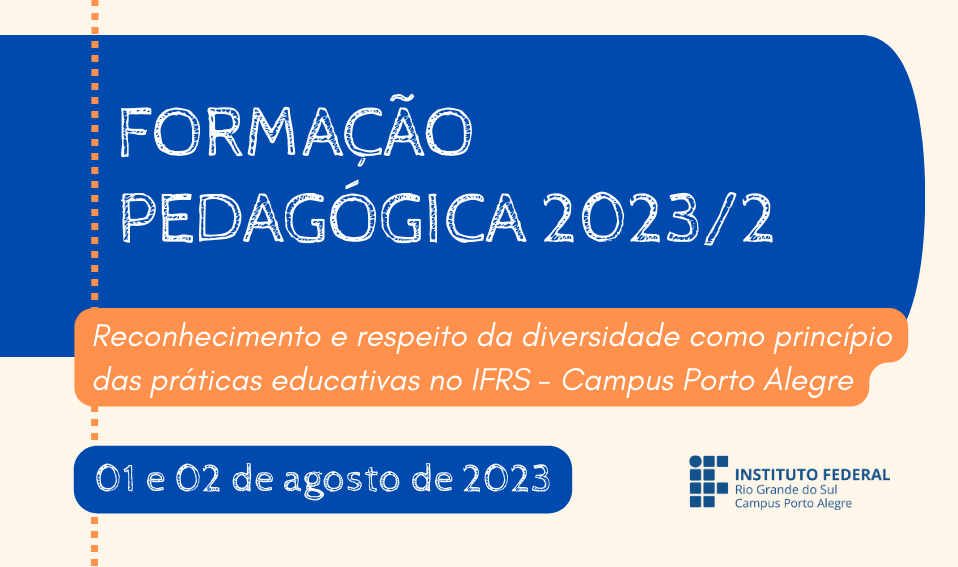 FORMAÇÃO PEDAGÓGICA 2023/2

Reconhecimento e respeito da diversidade como princípio das práticas educativas no IFRS - Campus Porto Alegre

01 e 02 de agosto de 2023

INSTITUTO FEDERAL
Rio Grande do Sul
Campus Porto Alegre